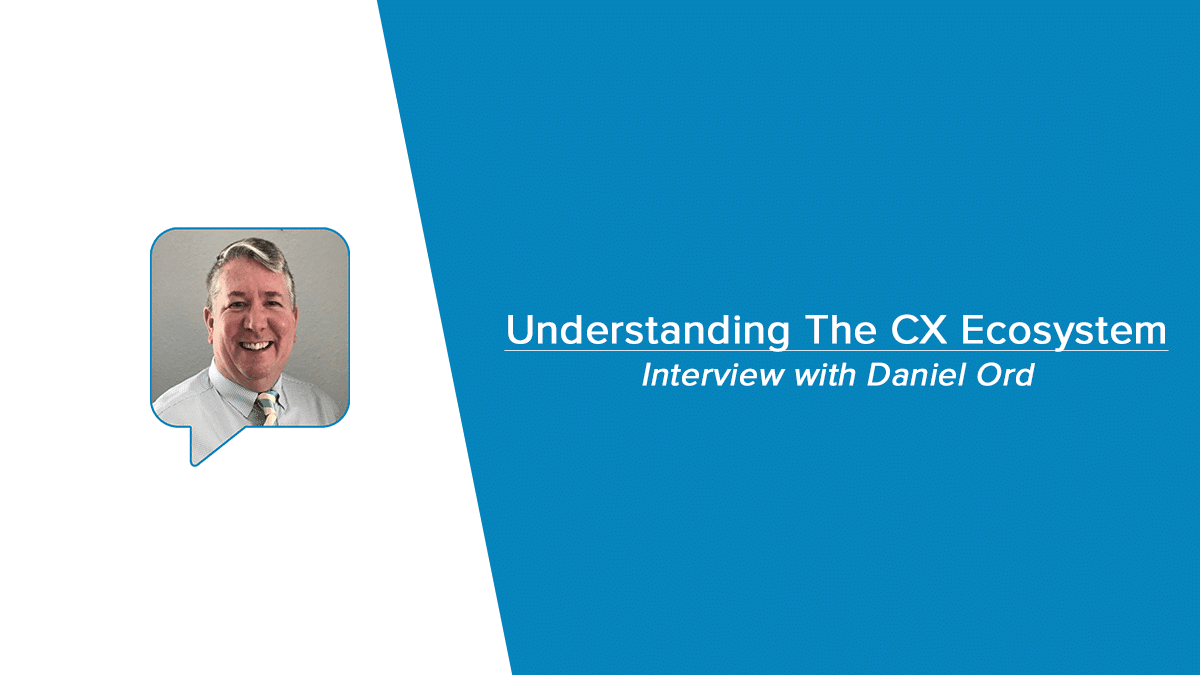 Understanding The CX Ecosystem
Interview with Daniel Ord